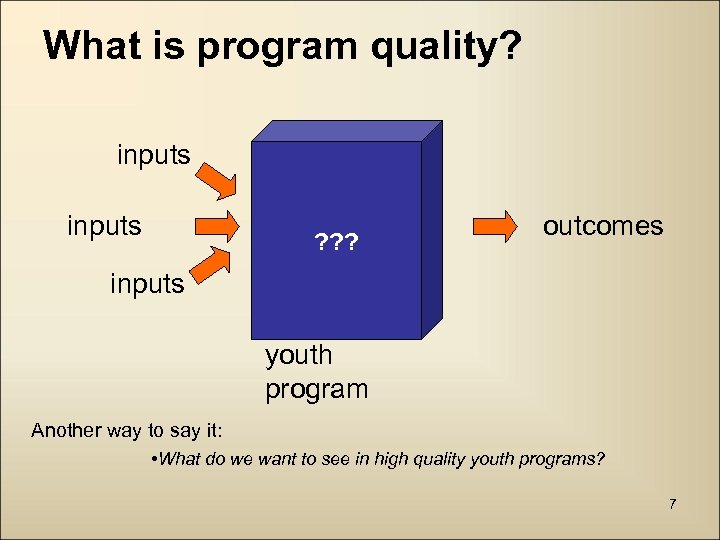 What is program quality?

inputs

inputs

inputs

???

outcomes

youth program

Another way to say it:

•What do we want to see in high quality youth programs?

7